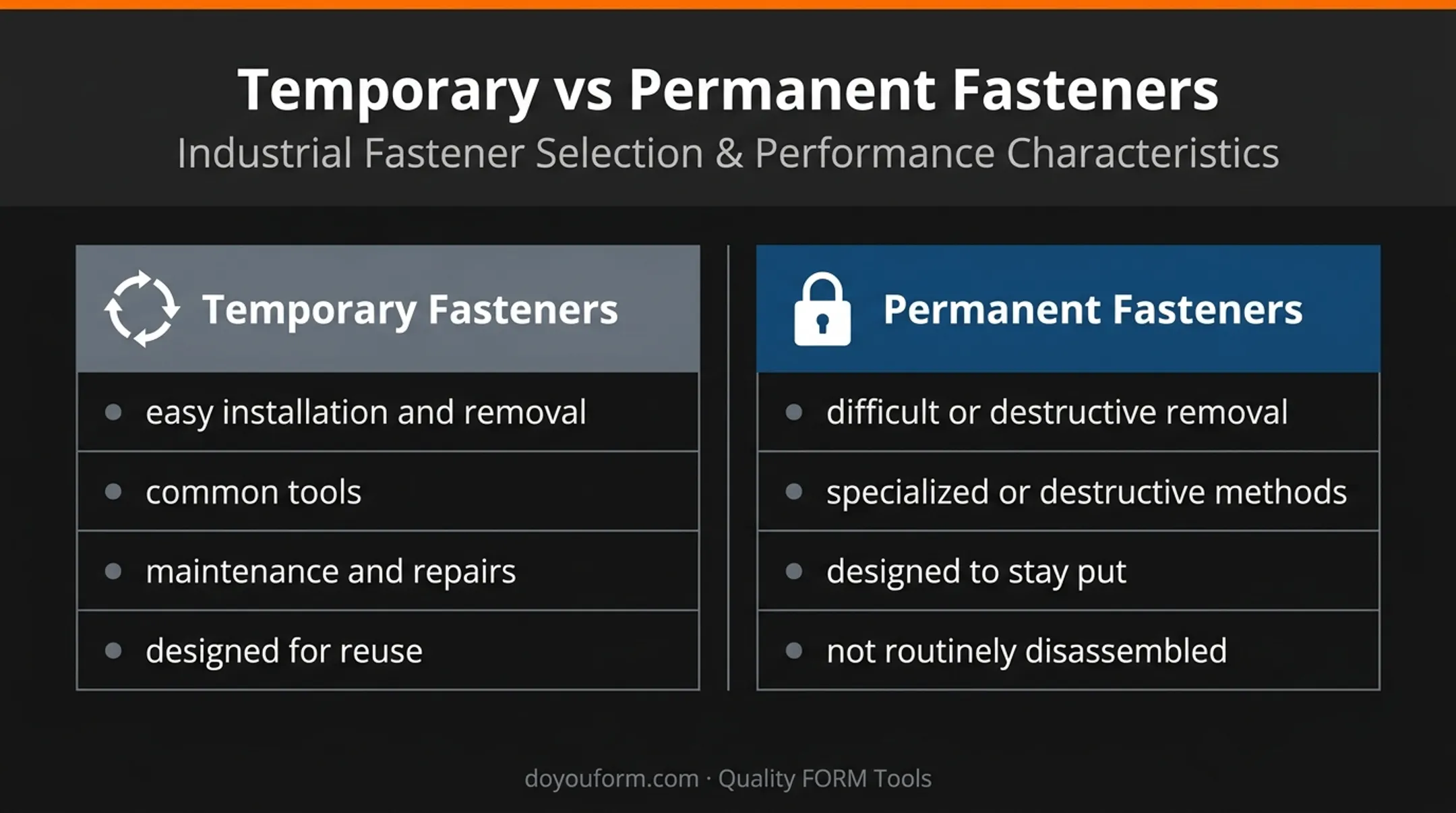 Temporary vs Permanent Fasteners
Industrial Fastener Selection & Performance Characteristics

Temporary Fasteners
- easy installation and removal
- common tools
- maintenance and repairs
- designed for reuse

Permanent Fasteners
- difficult or destructive removal
- specialized or destructive methods
- designed to stay put
- not routinely disassembled

doyouform.com · Quality FORM Tools